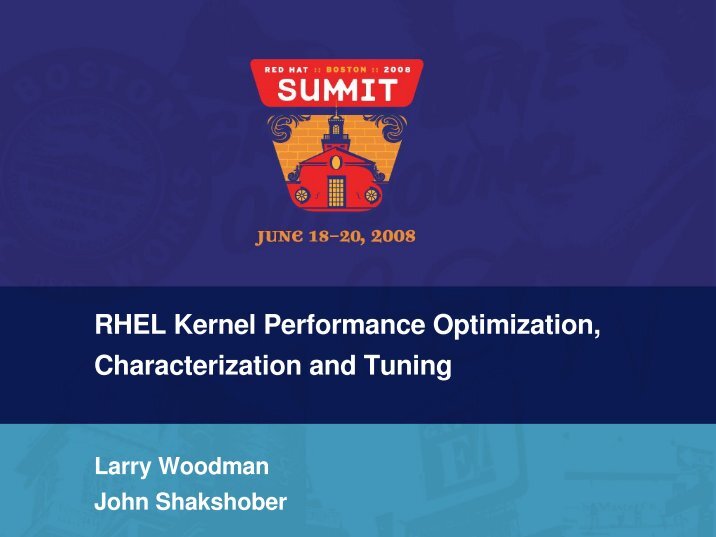 RED HAT :: BOSTON :: 2008
SUMMIT

JUNE 18–20, 2008

RHEL Kernel Performance Optimization, Characterization and Tuning

Larry Woodman
John Shakshober